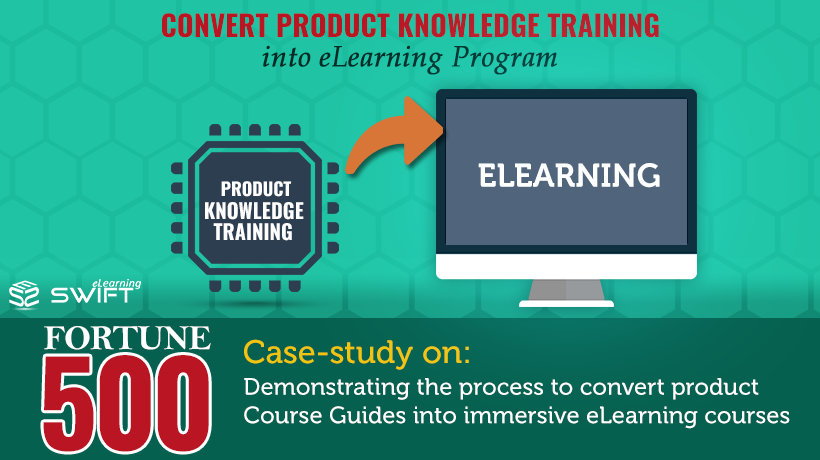 CONVERT PRODUCT KNOWLEDGE TRAINING
into eLearning Program

PRODUCT KNOWLEDGE TRAINING

ELEARNING

SWIFT eLearning

FORTUNE 500

Case-study on:
Demonstrating the process to convert product Course Guides into immersive eLearning courses